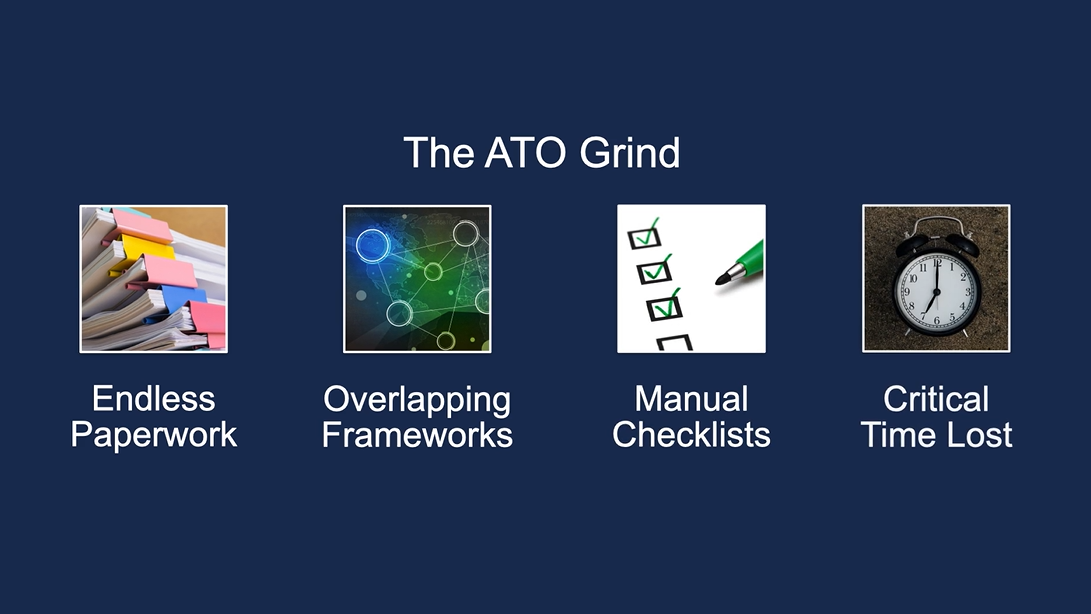 The ATO Grind

Endless Paperwork

Overlapping Frameworks

Manual Checklists

Critical Time Lost